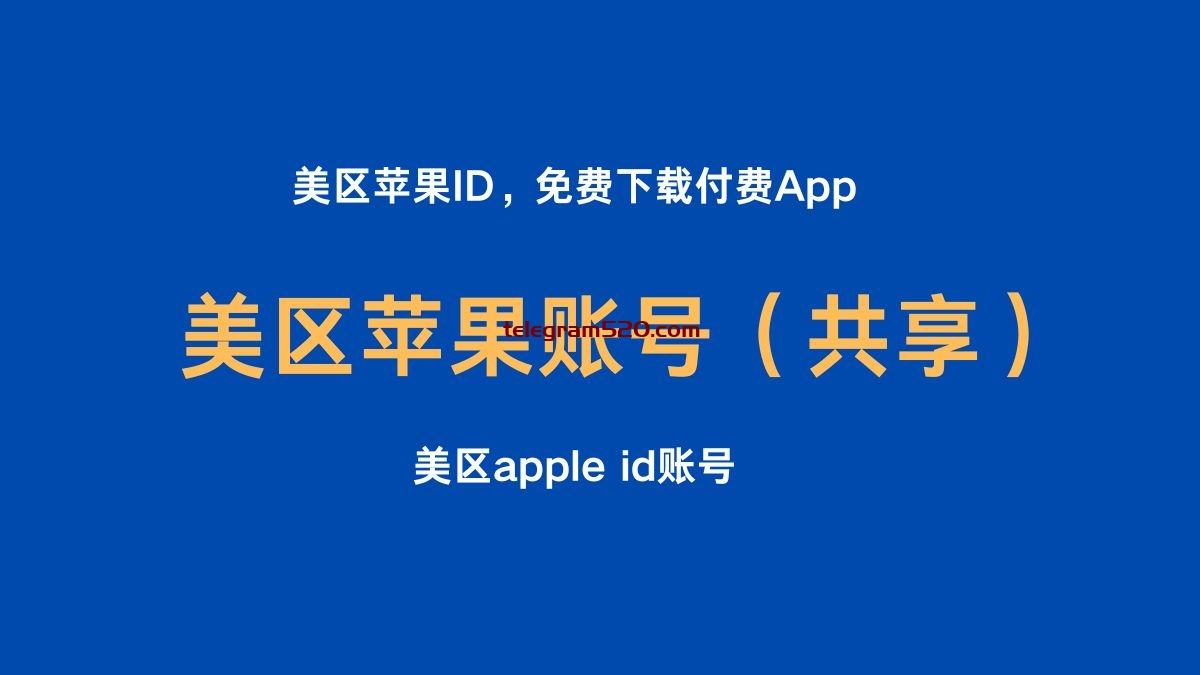 美区苹果ID，免费下载付费App

美区苹果账号（共享）

telegram520.com

美区apple id账号